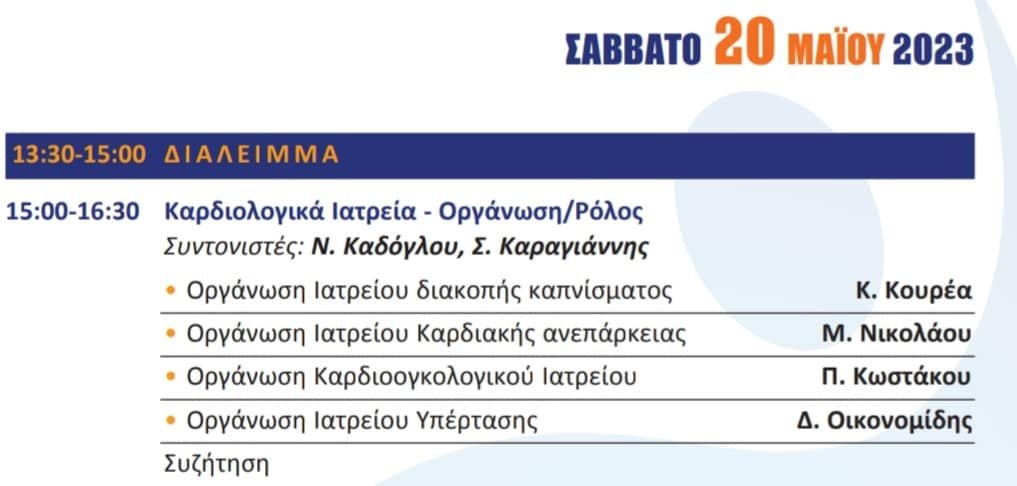 ΣΑΒΒΑΤΟ 20 ΜΑΪΟΥ 2023

13:30-15:00 ΔΙΑΛΕΙΜΜΑ

15:00-16:30 Καρδιολογικά Ιατρεία - Οργάνωση/Ρόλος
Συντονιστές: Ν. Καδόγλου, Σ. Καραγιάννης

• Οργάνωση Ιατρείου διακοπής καπνίσματος Κ. Κουρέα
• Οργάνωση Ιατρείου Καρδιακής ανεπάρκειας Μ. Νικολάου
• Οργάνωση Καρδιοογκολογικού Ιατρείου Π. Κωστάκου
• Οργάνωση Ιατρείου Υπέρτασης Δ. Οικονομίδης

Συζήτηση